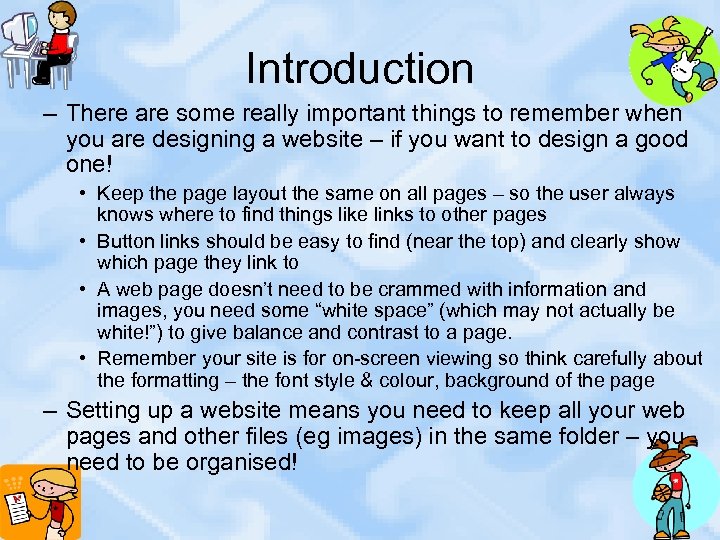 Introduction

– There are some really important things to remember when you are designing a website – if you want to design a good one!

• Keep the page layout the same on all pages – so the user always knows where to find things like links to other pages

• Button links should be easy to find (near the top) and clearly show which page they link to

• A web page doesn't need to be crammed with information and images, you need some "white space" (which may not actually be white!") to give balance and contrast to a page.

• Remember your site is for on-screen viewing so think carefully about the formatting – the font style & colour, background of the page

– Setting up a website means you need to keep all your web pages and other files (eg images) in the same folder – you need to be organised!